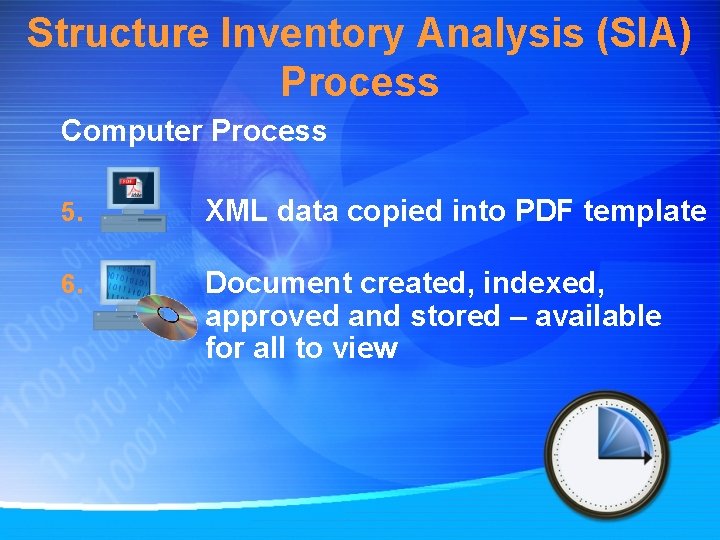 Structure Inventory Analysis (SIA) Process

Computer Process

5. XML data copied into PDF template

6. Document created, indexed, approved and stored – available for all to view